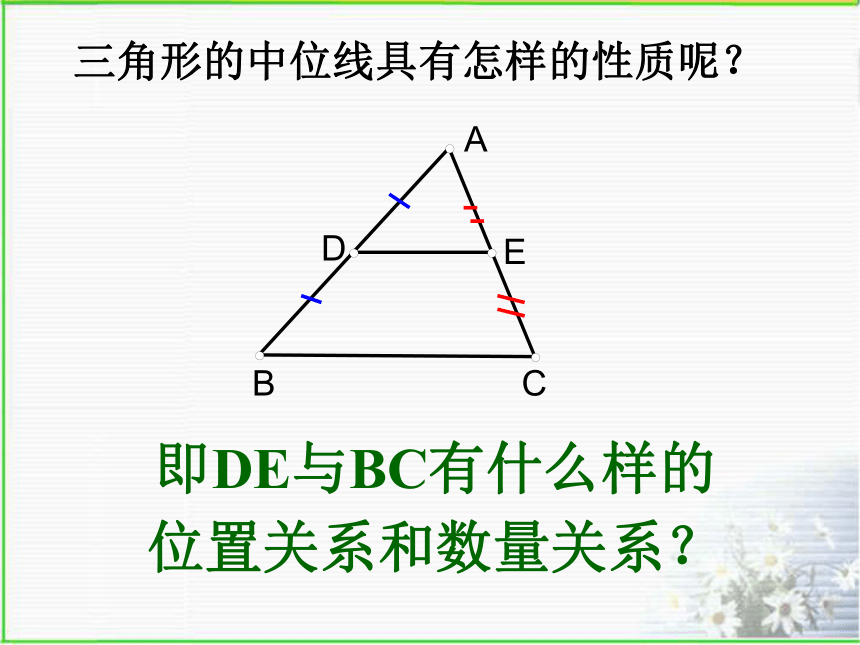 三角形的中位线具有怎样的性质呢？

A
D
E
B
C

即DE与BC有什么样的位置关系和数量关系？